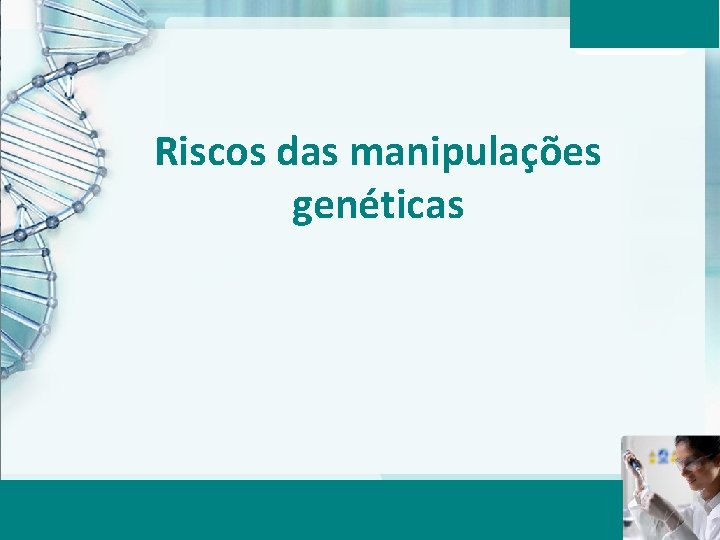 Riscos das manipulações genéticas